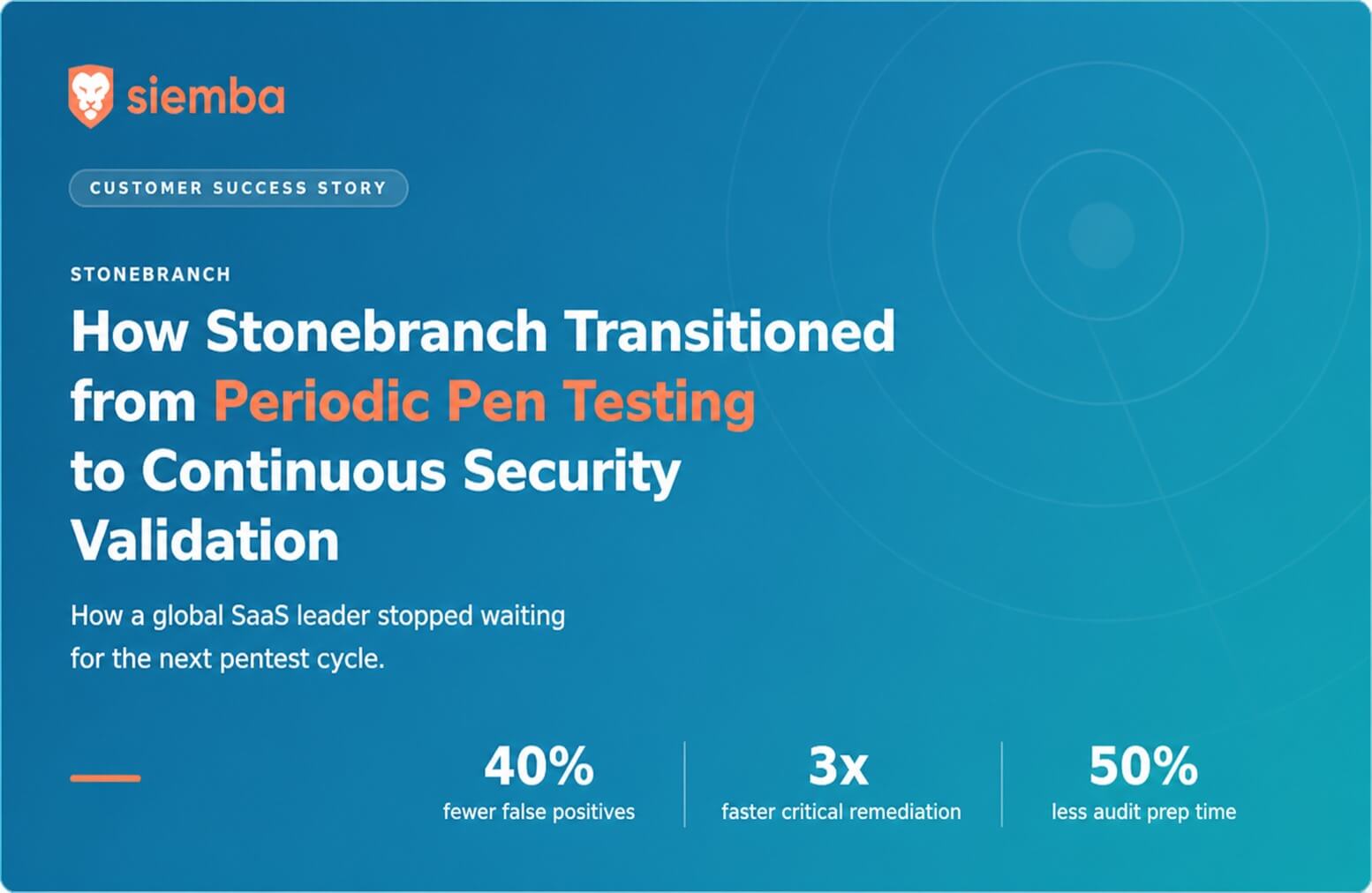 siemba

CUSTOMER SUCCESS STORY

STONEBRANCH

How Stonebranch Transitioned from Periodic Pen Testing to Continuous Security Validation

How a global SaaS leader stopped waiting for the next pentest cycle.

40%
fewer false positives

3x
faster critical remediation

50%
less audit prep time